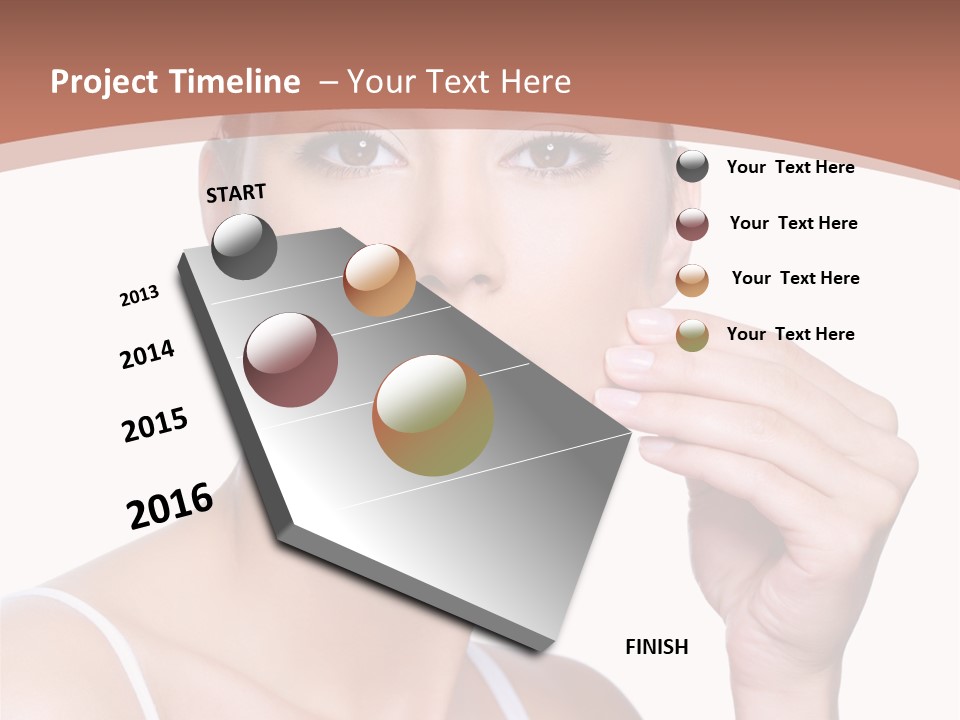 Project Timeline – Your Text Here

START

2013

2014

2015

2016

FINISH

Your Text Here

Your Text Here

Your Text Here

Your Text Here